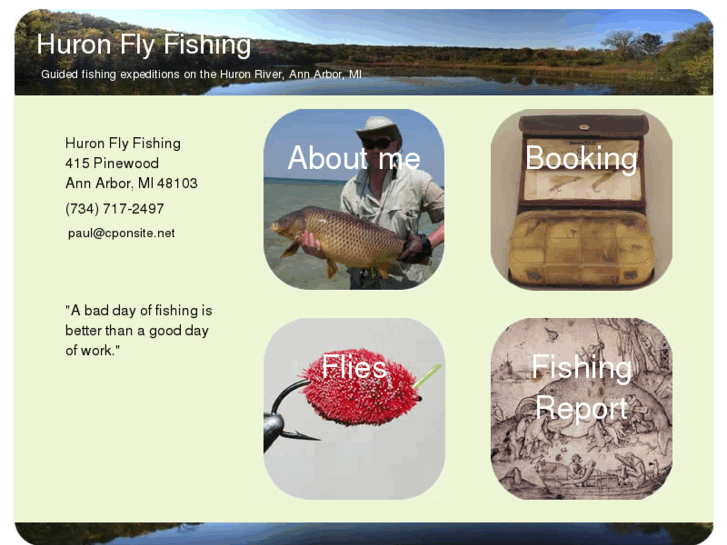 Huron Fly Fishing

Guided fishing expeditions on the Huron River, Ann Arbor, MI

Huron Fly Fishing
415 Pinewood
Ann Arbor, MI 48103
(734) 717-2497
paul@cponsite.net

"A bad day of fishing is better than a good day of work."

About me

Booking

Flies

Fishing Report